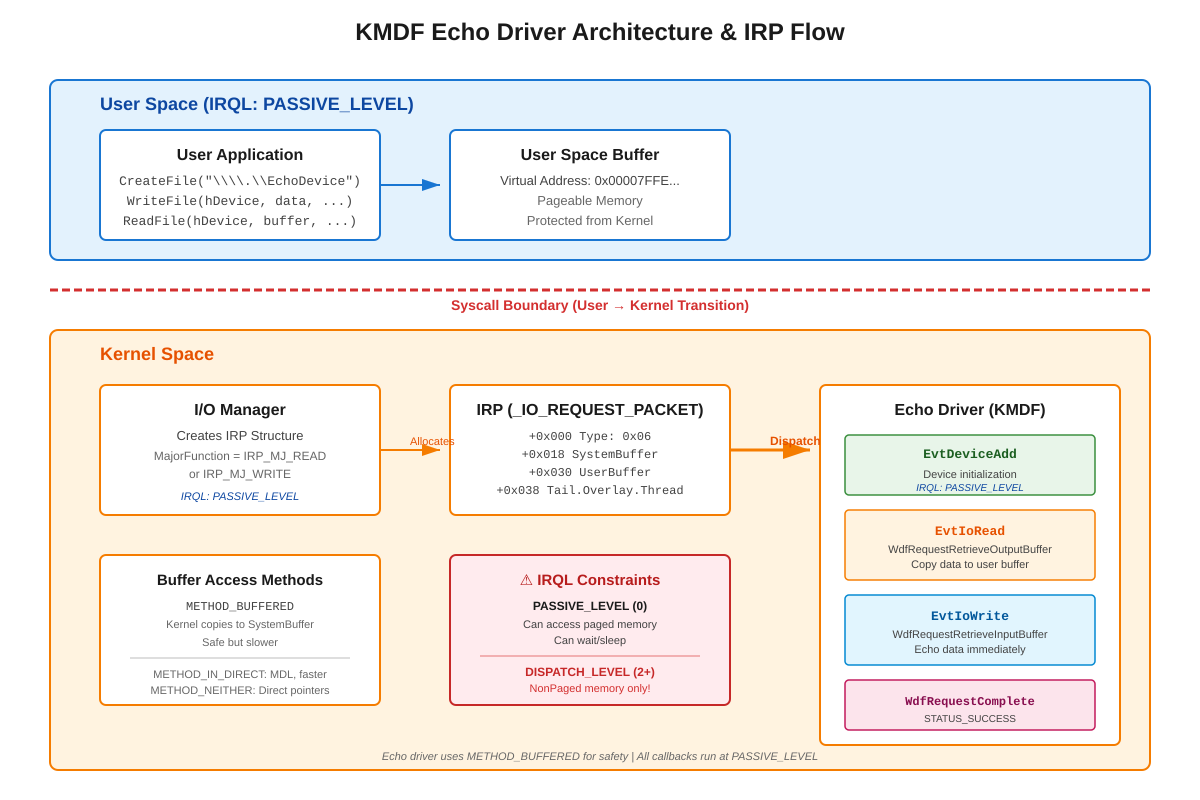 KMDF Echo Driver Architecture & IRP Flow

User Space (IRQL: PASSIVE_LEVEL)

User Application
CreateFile("\\\\.\\EchoDevice")
WriteFile(hDevice, data, ...)
ReadFile(hDevice, buffer, ...)

User Space Buffer
Virtual Address: 0x00007FFE...
Pageable Memory
Protected from Kernel

Syscall Boundary (User → Kernel Transition)

Kernel Space

I/O Manager
Creates IRP Structure
MajorFunction = IRP_MJ_READ
or IRP_MJ_WRITE
IRQL: PASSIVE_LEVEL

Allocates

IRP (_IO_REQUEST_PACKET)
+0x000 Type: 0x06
+0x018 SystemBuffer
+0x030 UserBuffer
+0x038 Tail.Overlay.Thread

Dispatch

Echo Driver (KMDF)

EvtDeviceAdd
Device initialization
IRQL: PASSIVE_LEVEL

EvtIoRead
WdfRequestRetrieveOutputBuffer
Copy data to user buffer

EvtIoWrite
WdfRequestRetrieveInputBuffer
Echo data immediately

WdfRequestComplete
STATUS_SUCCESS

Buffer Access Methods
METHOD_BUFFERED
Kernel copies to SystemBuffer
Safe but slower
METHOD_IN_DIRECT: MDL, faster
METHOD_NEITHER: Direct pointers

⚠ IRQL Constraints
PASSIVE_LEVEL (0)
Can access paged memory
Can wait/sleep
DISPATCH_LEVEL (2+)
NonPaged memory only!

Echo driver uses METHOD_BUFFERED for safety | All callbacks run at PASSIVE_LEVEL